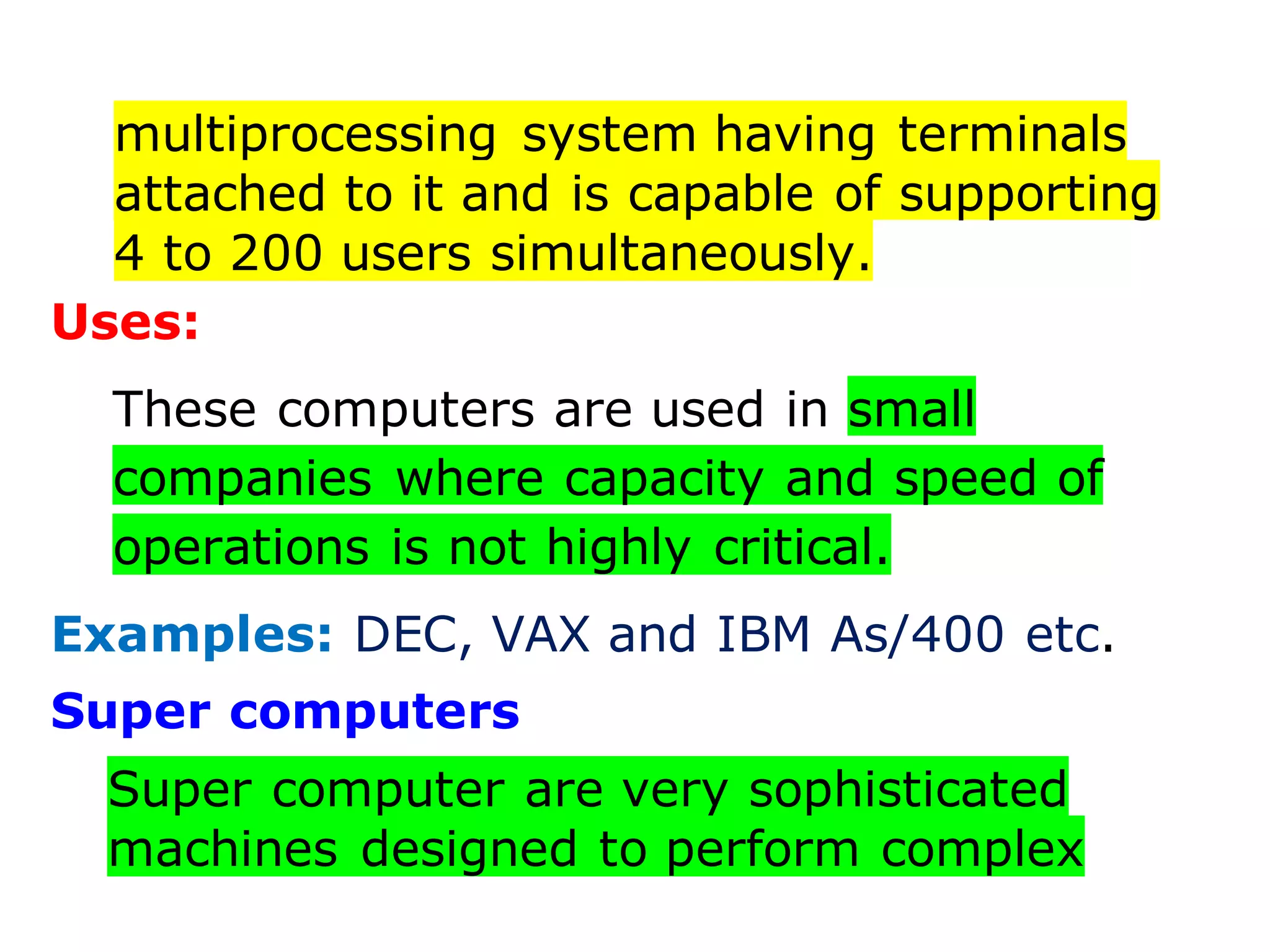 multiprocessing system having terminals attached to it and is capable of supporting 4 to 200 users simultaneously.

Uses:

These computers are used in small companies where capacity and speed of operations is not highly critical.

Examples: DEC, VAX and IBM As/400 etc.

Super computers

Super computer are very sophisticated machines designed to perform complex